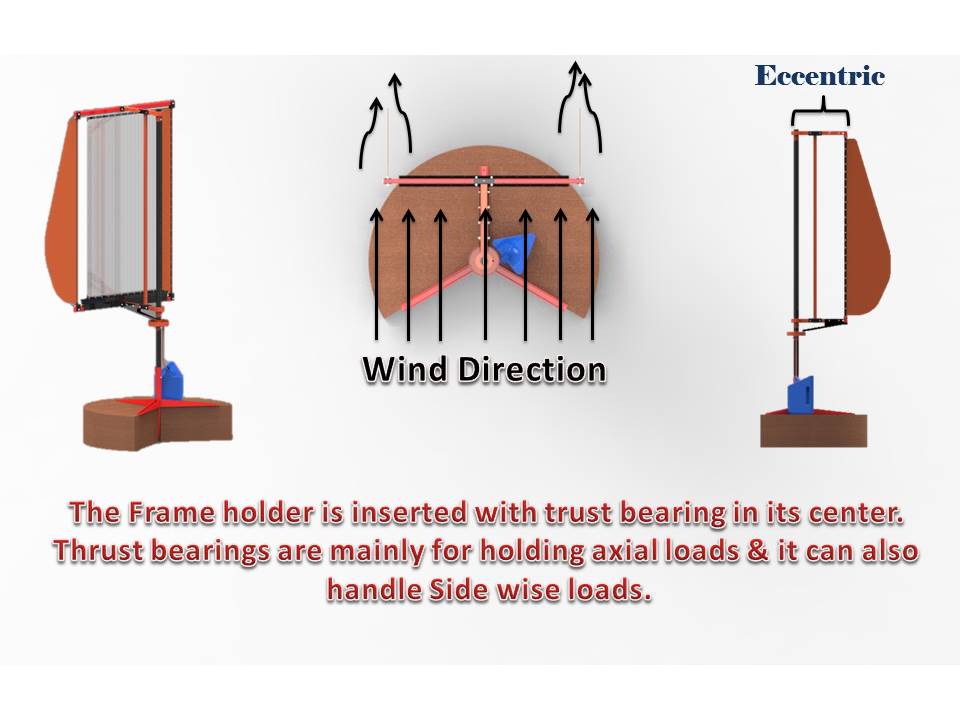 Eccentric

Wind Direction

The Frame holder is inserted with trust bearing in its center. Thrust bearings are mainly for holding axial loads & it can also handle Side wise loads.